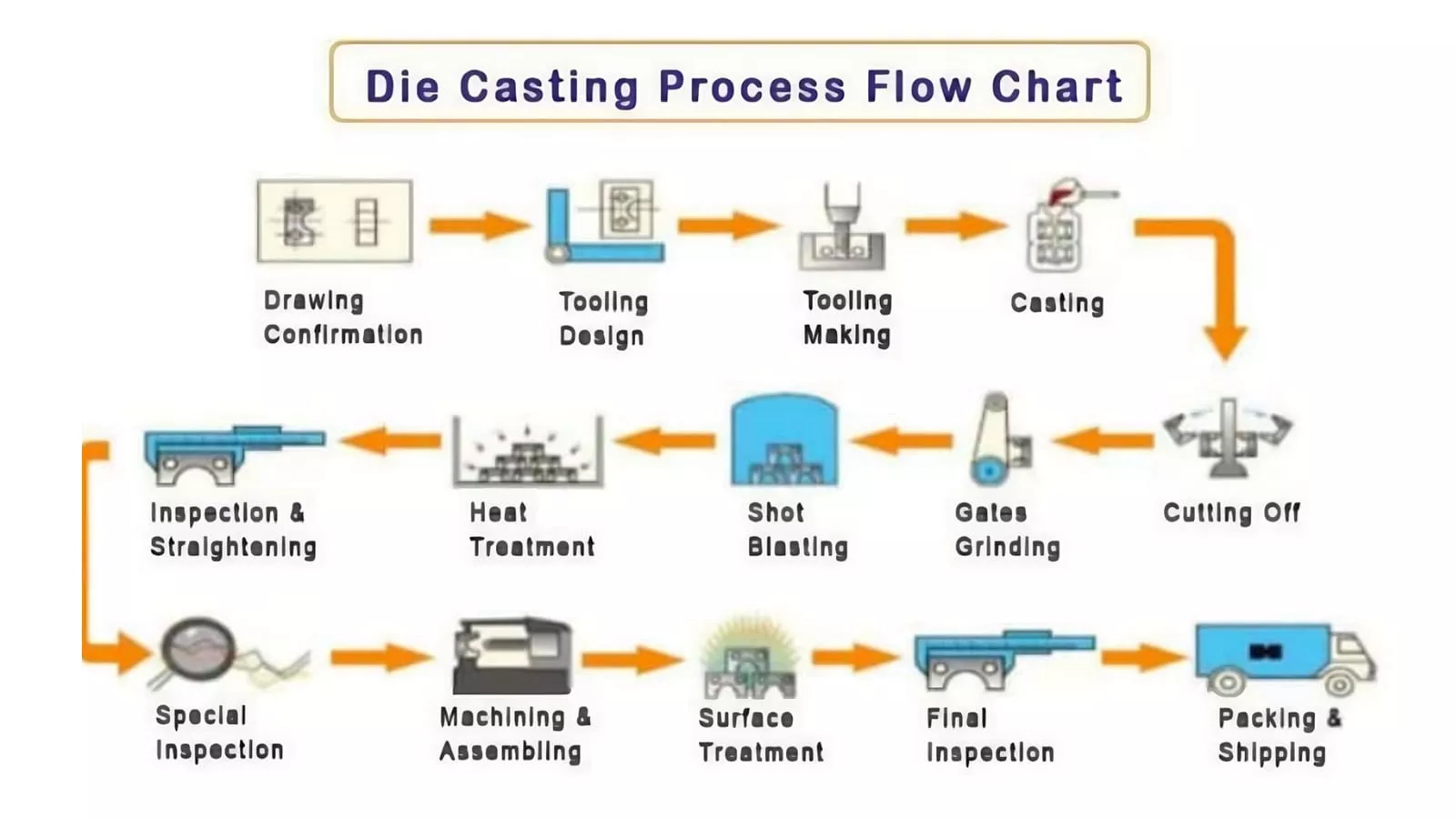 Die Casting Process Flow Chart

Drawing Confirmation

Tooling Design

Tooling Making

Casting

Cutting Off

Gates Grinding

Shot Blasting

Heat Treatment

Inspection & Straightening

Special Inspection

Machining & Assembling

Surface Treatment

Final Inspection

Packing & Shipping